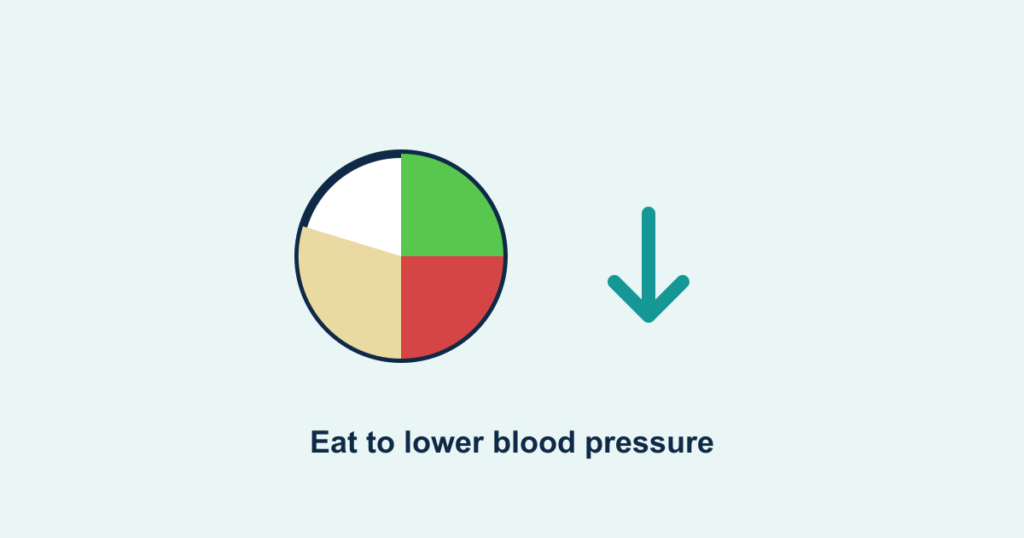 Eat to lower blood pressure